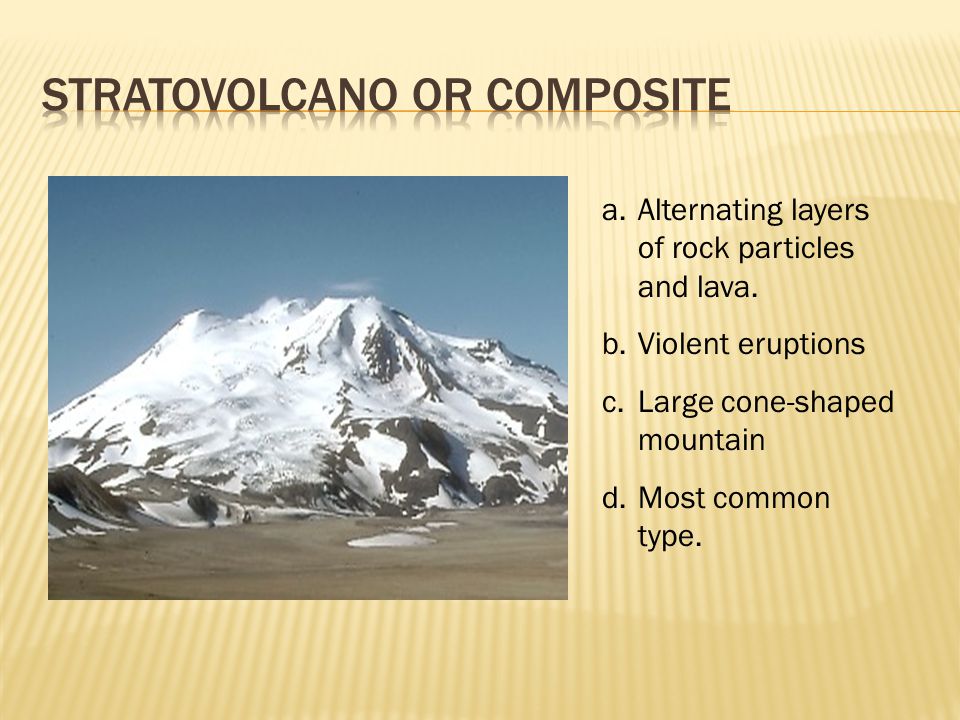 STRATOVOLCANO OR COMPOSITE

a. Alternating layers of rock particles and lava.

b. Violent eruptions

c. Large cone-shaped mountain

d. Most common type.